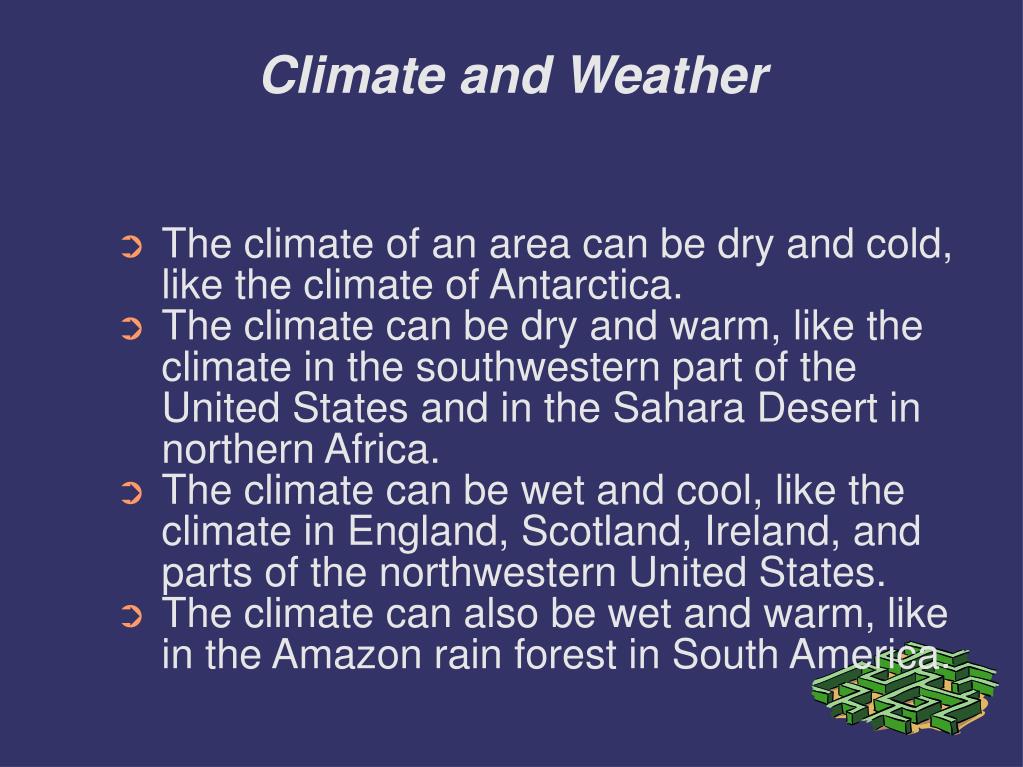 Climate and Weather

➲ The climate of an area can be dry and cold, like the climate of Antarctica.
➲ The climate can be dry and warm, like the climate in the southwestern part of the United States and in the Sahara Desert in northern Africa.
➲ The climate can be wet and cool, like the climate in England, Scotland, Ireland, and parts of the northwestern United States.
➲ The climate can also be wet and warm, like in the Amazon rain forest in South America.